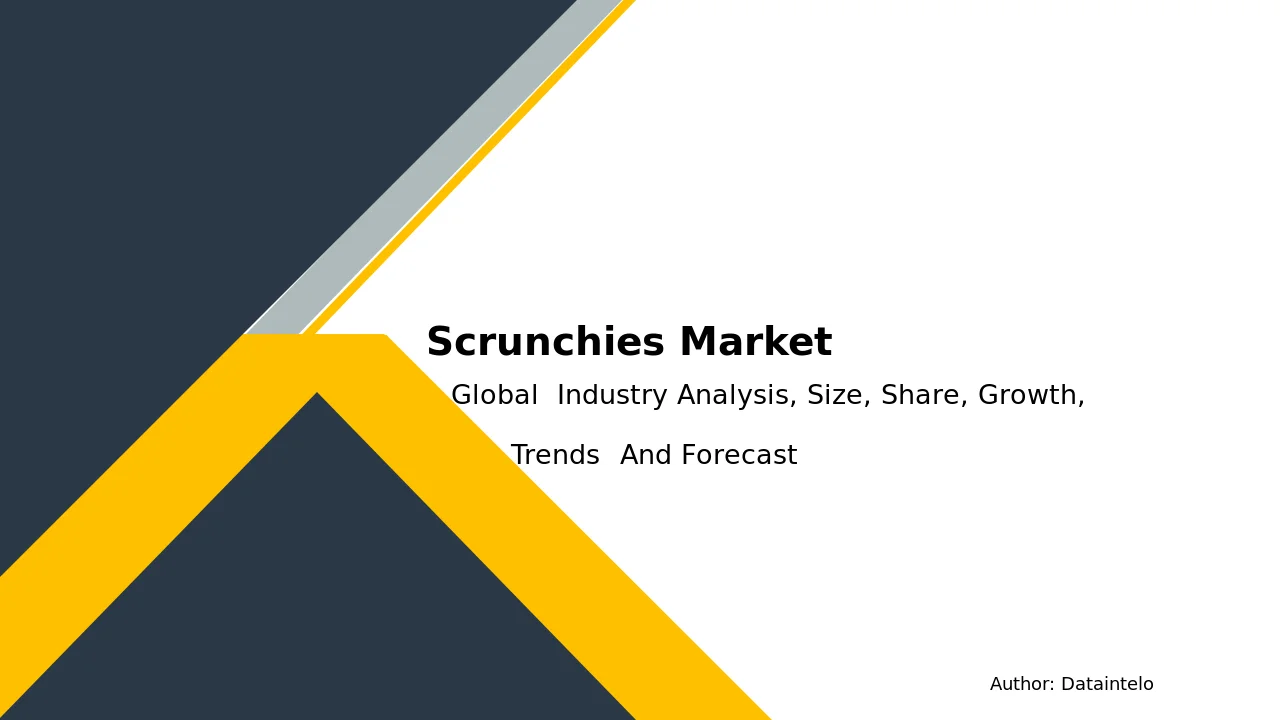 Scrunchies Market

Global Industry Analysis, Size, Share, Growth, Trends And Forecast

Author: Dataintelo